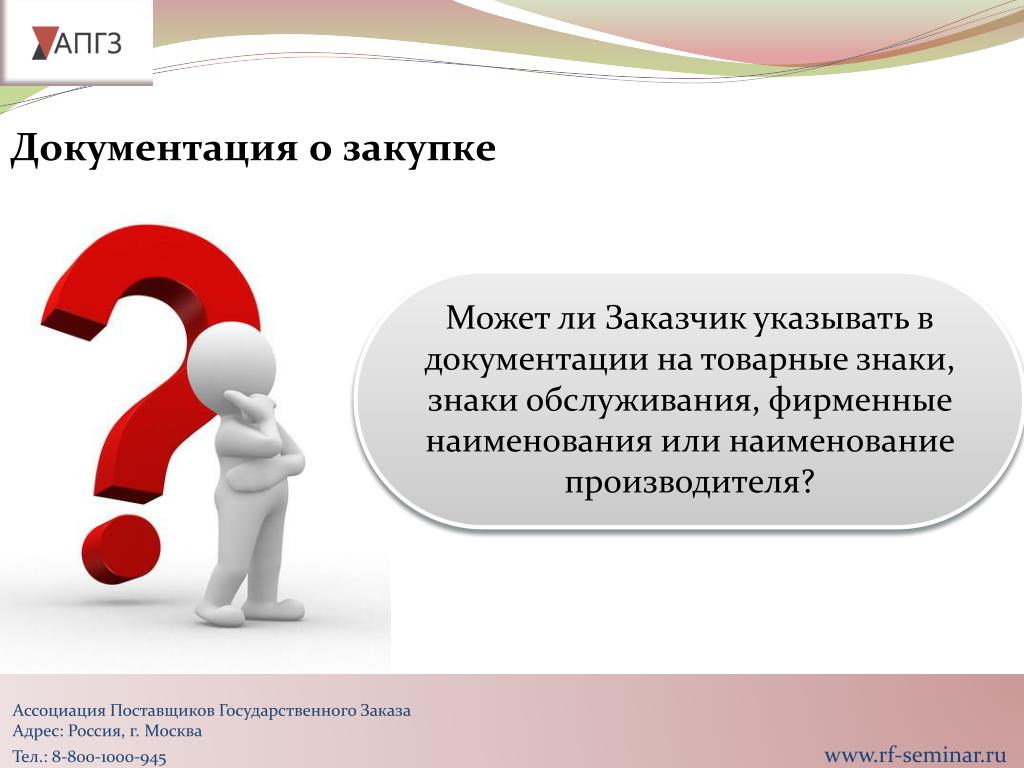 АПГЗ

Документация о закупке

Может ли Заказчик указывать в документации на товарные знаки, знаки обслуживания, фирменные наименования или наименование производителя?

Ассоциация Поставщиков Государственного Заказа
Адрес: Россия, г. Москва
Тел.: 8-800-1000-945

www.rf-seminar.ru